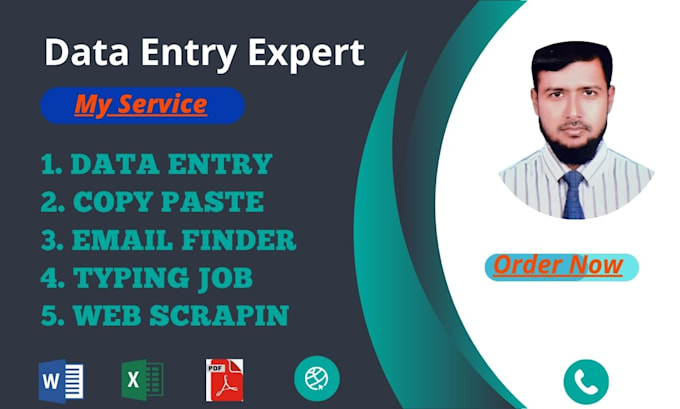 Data Entry Expert

My Service

1. DATA ENTRY
2. COPY PASTE
3. EMAIL FINDER
4. TYPING JOB
5. WEB SCRAPIN

Order Now

W X PDF